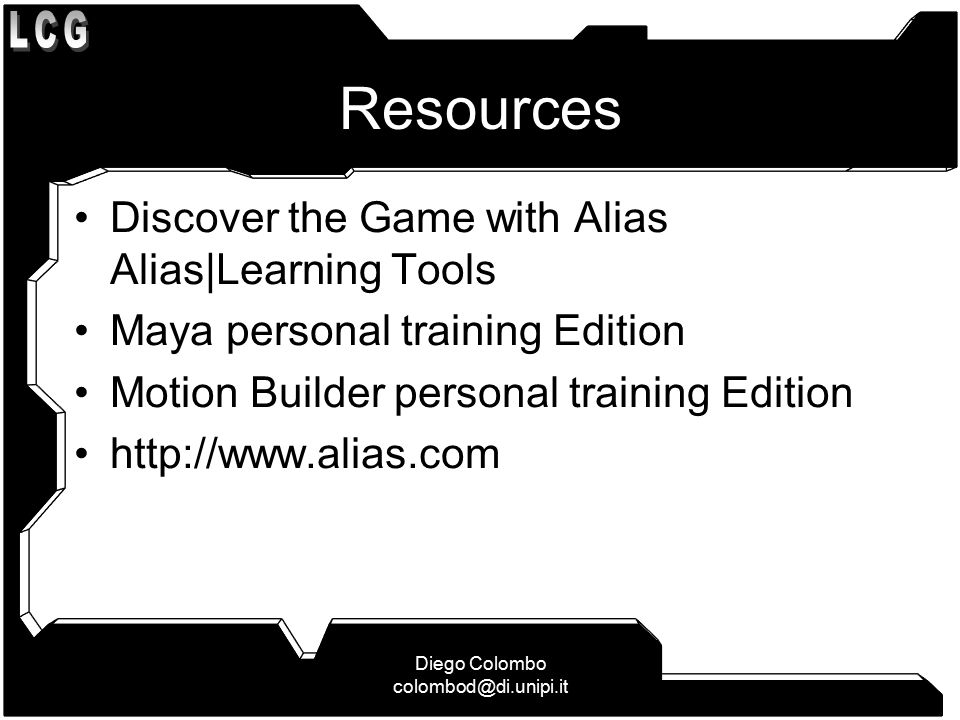 LCG

Resources

• Discover the Game with Alias Alias|Learning Tools
• Maya personal training Edition
• Motion Builder personal training Edition
• http://www.alias.com

Diego Colombo
colombod@di.unipi.it